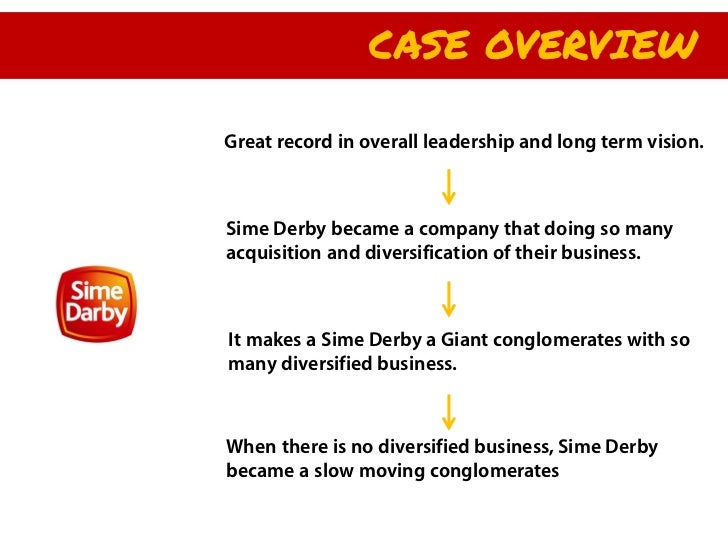 CASE OVERVIEW

Sime Darby

Great record in overall leadership and long term vision.

Sime Derby became a company that doing so many acquisition and diversification of their business.

It makes a Sime Derby a Giant conglomerates with so many diversified business.

When there is no diversified business, Sime Derby became a slow moving conglomerates